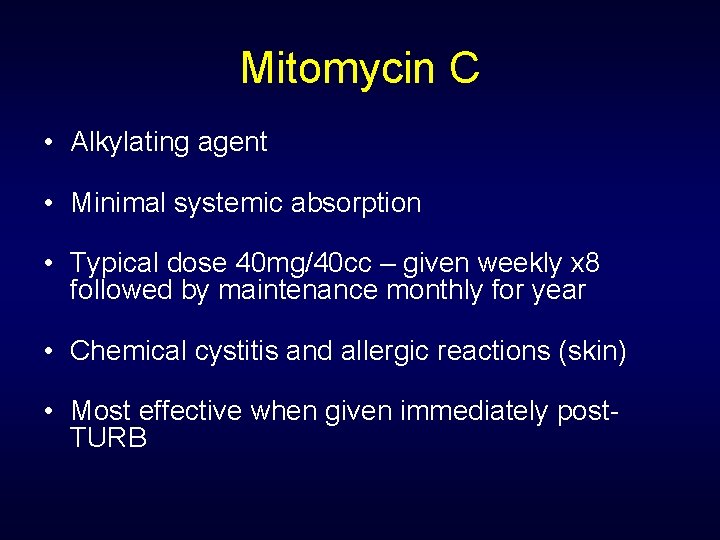 Mitomycin C

• Alkylating agent

• Minimal systemic absorption

• Typical dose 40mg/40cc – given weekly x8 followed by maintenance monthly for year

• Chemical cystitis and allergic reactions (skin)

• Most effective when given immediately post-TURB